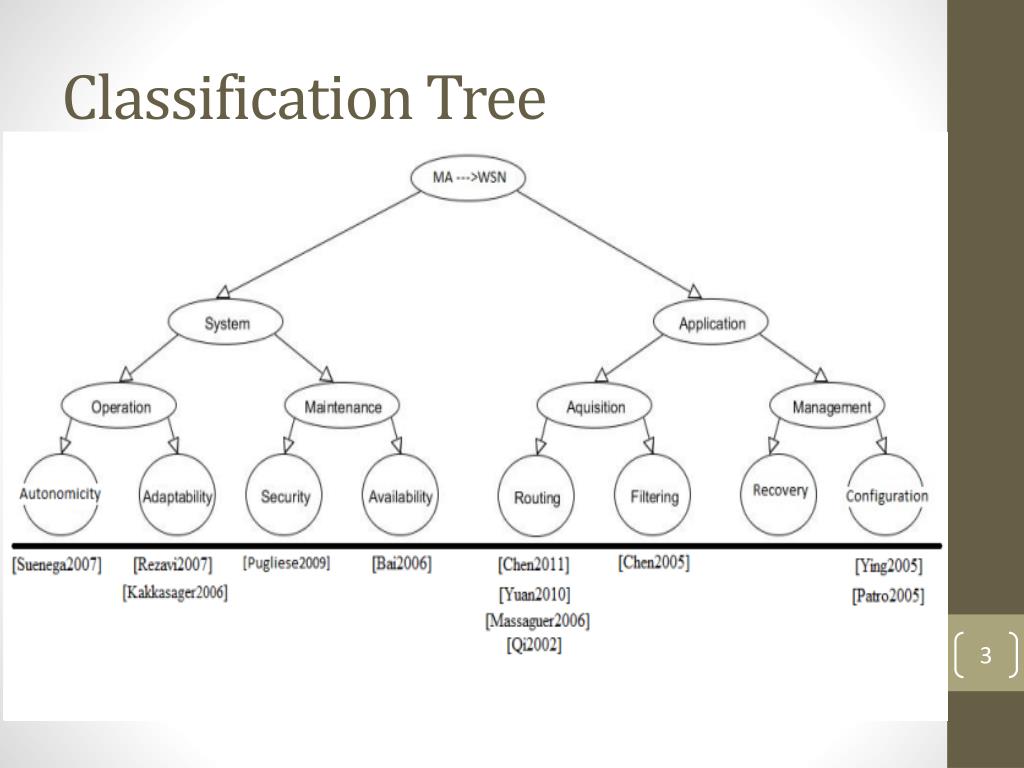 Classification Tree

MA --->WSN

System

Application

Operation

Maintenance

Aquisition

Management

Autonomicity

Adaptability

Security

Availability

Routing

Filtering

Recovery

Configuration

[Suenega2007]

[Rezavi2007]

[Kakkasager2006]

[Pugliese2009]

[Bai2006]

[Chen2011]

[Yuan2010]

[Massaguer2006]

[Qi2002]

[Chen2005]

[Ying2005]

[Patro2005]

3